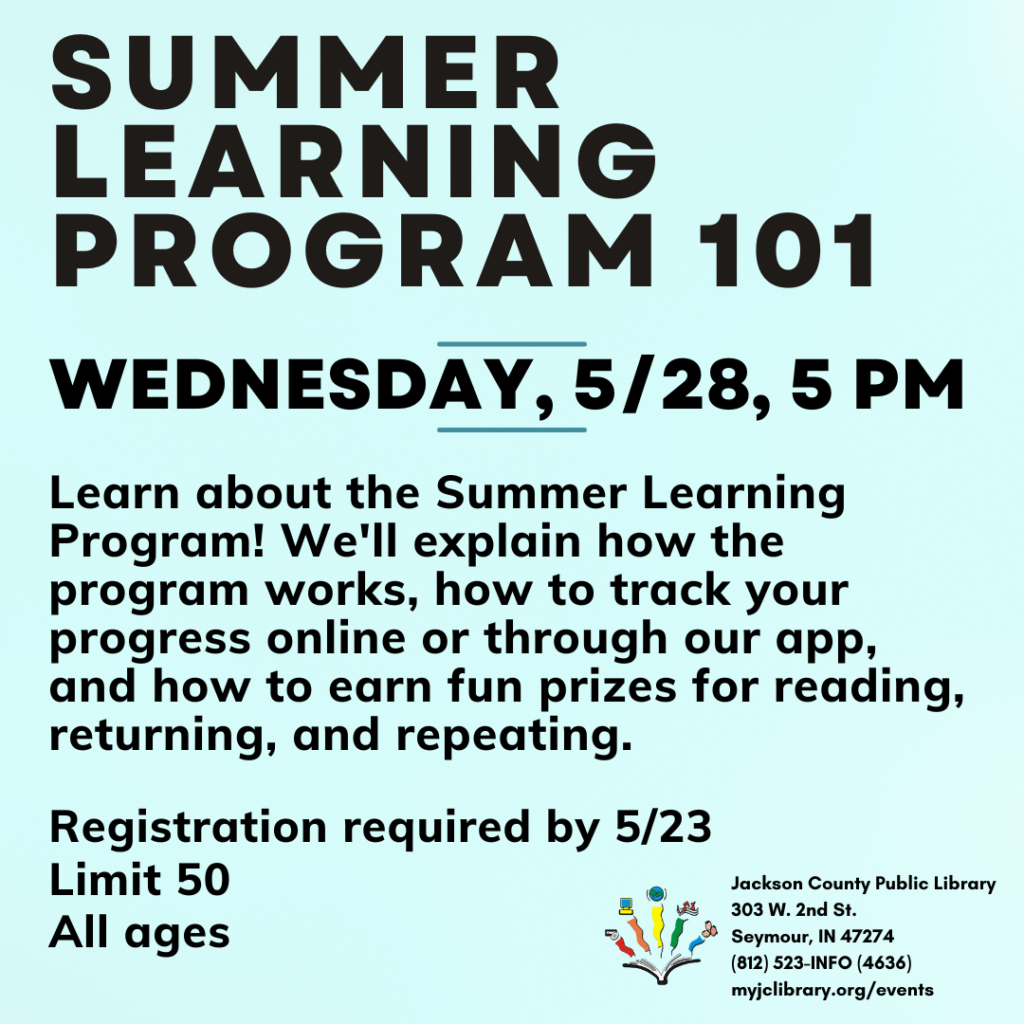 SUMMER LEARNING PROGRAM 101

WEDNESDAY, 5/28, 5 PM

Learn about the Summer Learning Program! We'll explain how the program works, how to track your progress online or through our app, and how to earn fun prizes for reading, returning, and repeating.

Registration required by 5/23
Limit 50
All ages

Jackson County Public Library
303 W. 2nd St.
Seymour, IN 47274
(812) 523-INFO (4636)
myjclibrary.org/events